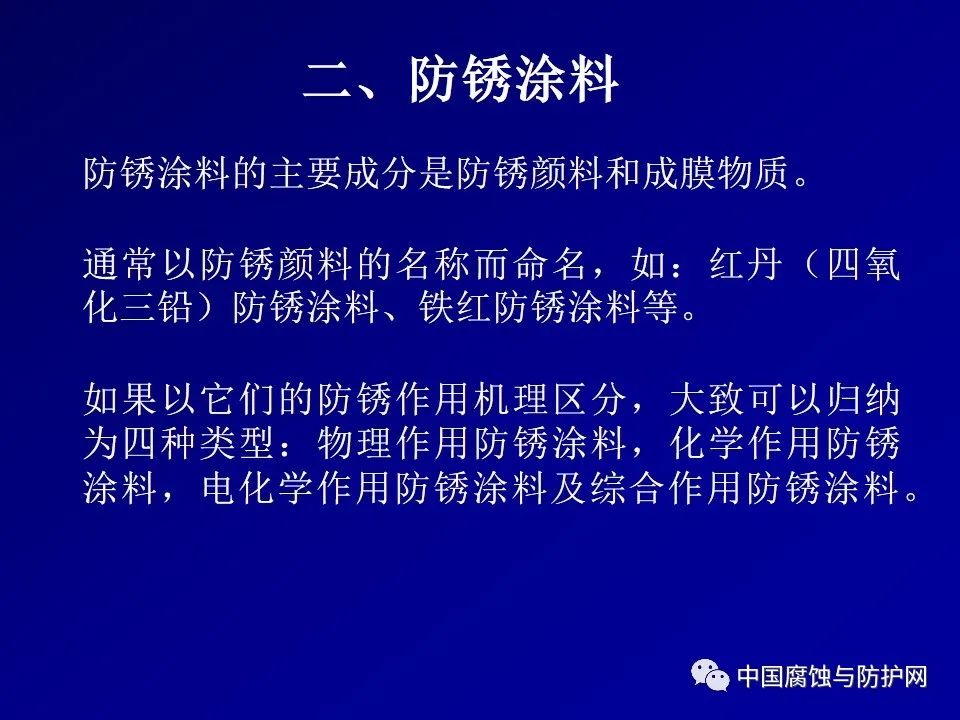 二、防锈涂料

防锈涂料的主要成分是防锈颜料和成膜物质。

通常以防锈颜料的名称而命名，如：红丹（四氧化三铅）防锈涂料、铁红防锈涂料等。

如果以它们的防锈作用机理区分，大致可以归纳为四种类型：物理作用防锈涂料，化学作用防锈涂料，电化学作用防锈涂料及综合作用防锈涂料。

中国腐蚀与防护网